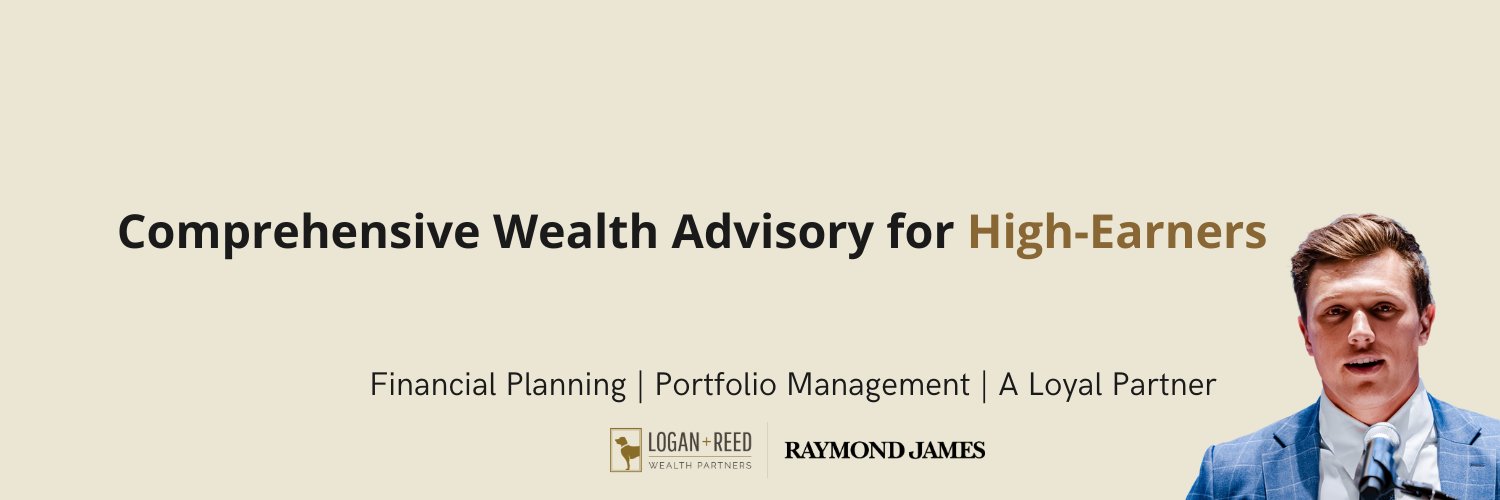 Comprehensive Wealth Advisory for High-Earners

Financial Planning | Portfolio Management | A Loyal Partner

LOGAN+REED WEALTH PARTNERS

RAYMOND JAMES